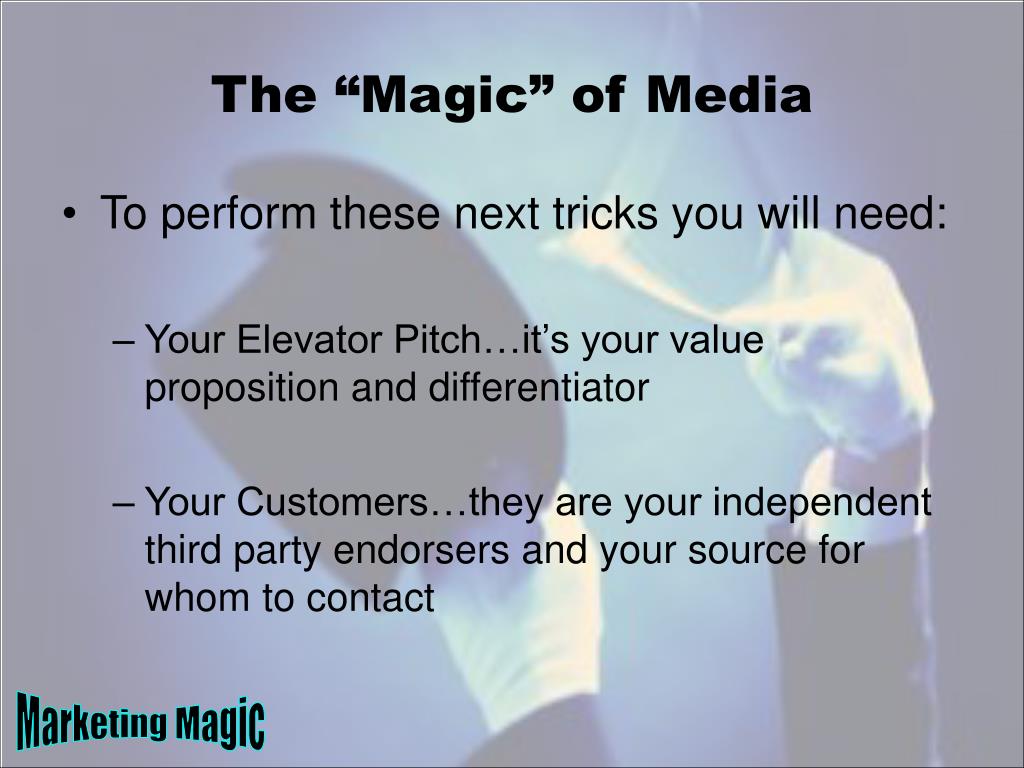 The “Magic” of Media

• To perform these next tricks you will need:

– Your Elevator Pitch…it’s your value proposition and differentiator

– Your Customers…they are your independent third party endorsers and your source for whom to contact

Marketing Magic